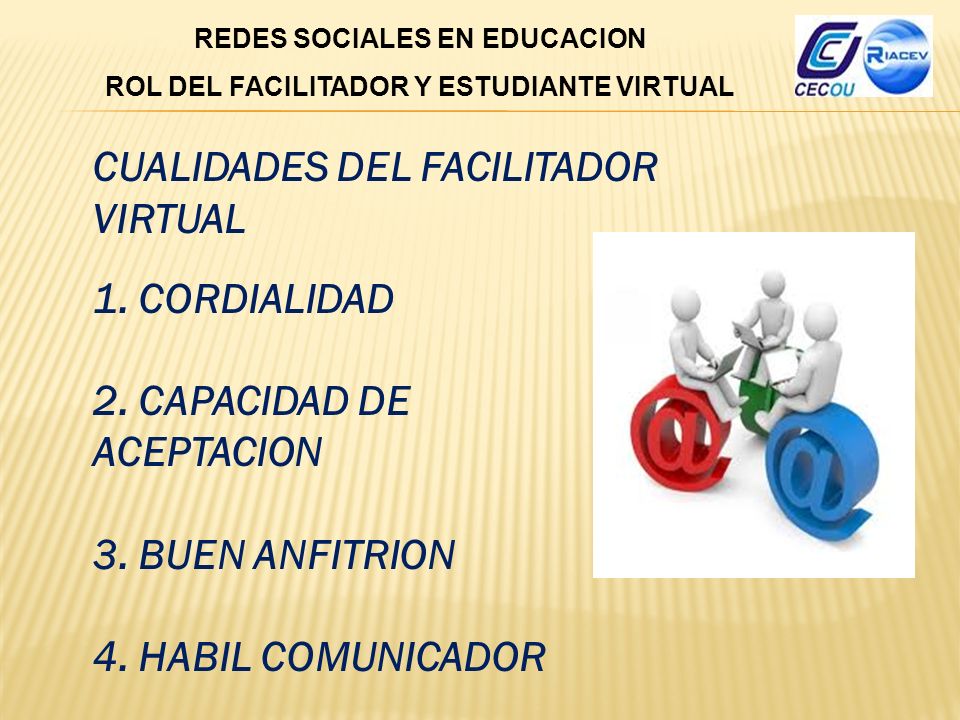 REDES SOCIALES EN EDUCACION

ROL DEL FACILITADOR Y ESTUDIANTE VIRTUAL

CECOU

RIACEV

CUALIDADES DEL FACILITADOR VIRTUAL

1. CORDIALIDAD

2. CAPACIDAD DE ACEPTACION

3. BUEN ANFITRION

4. HABIL COMUNICADOR